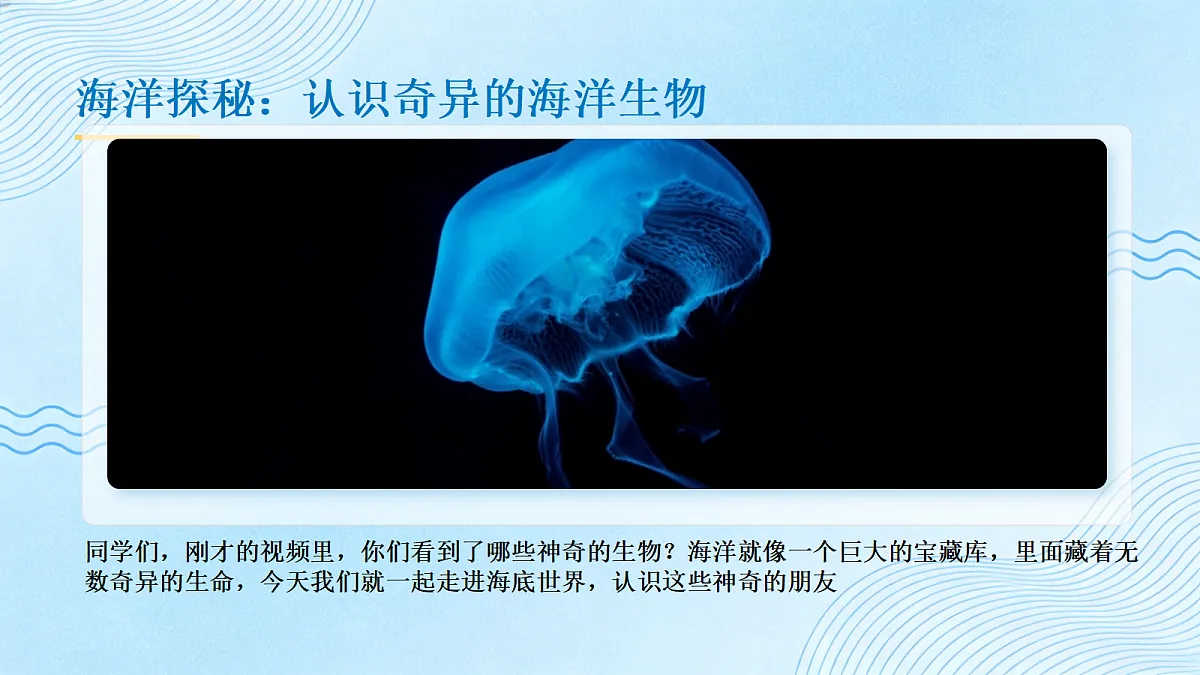 海洋探秘：认识奇异的海洋生物

同学们，刚才的视频里，你们看到了哪些神奇的生物？海洋就像一个巨大的宝藏库，里面藏着无数奇异的生命，今天我们就一起走进海底世界，认识这些神奇的朋友